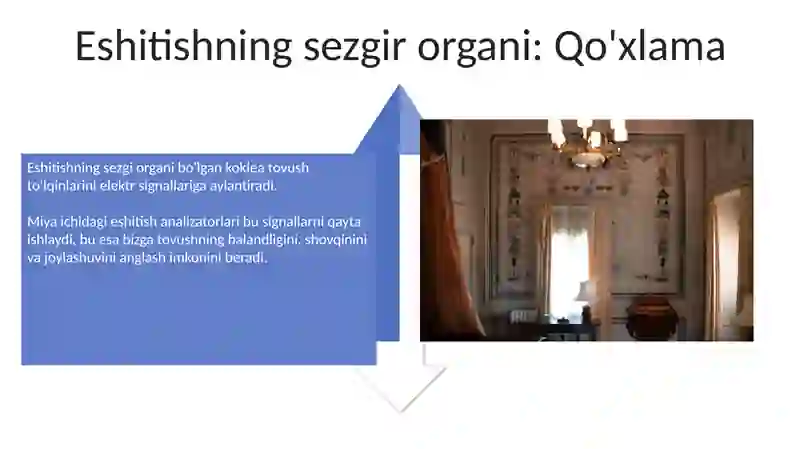 Eshitishning sezgir organi: Qo'xlama

Eshitishning sezgi organi bo'lgan koklea tovush to'lqinlarini elektr signallariga aylantiradi.

Miya ichidagi eshitish analizatorlari bu signallarni qayta ishlaydi, bu esa bizga tovushning balandligini, shovqinini va joylashuvini anglash imkonini beradi.